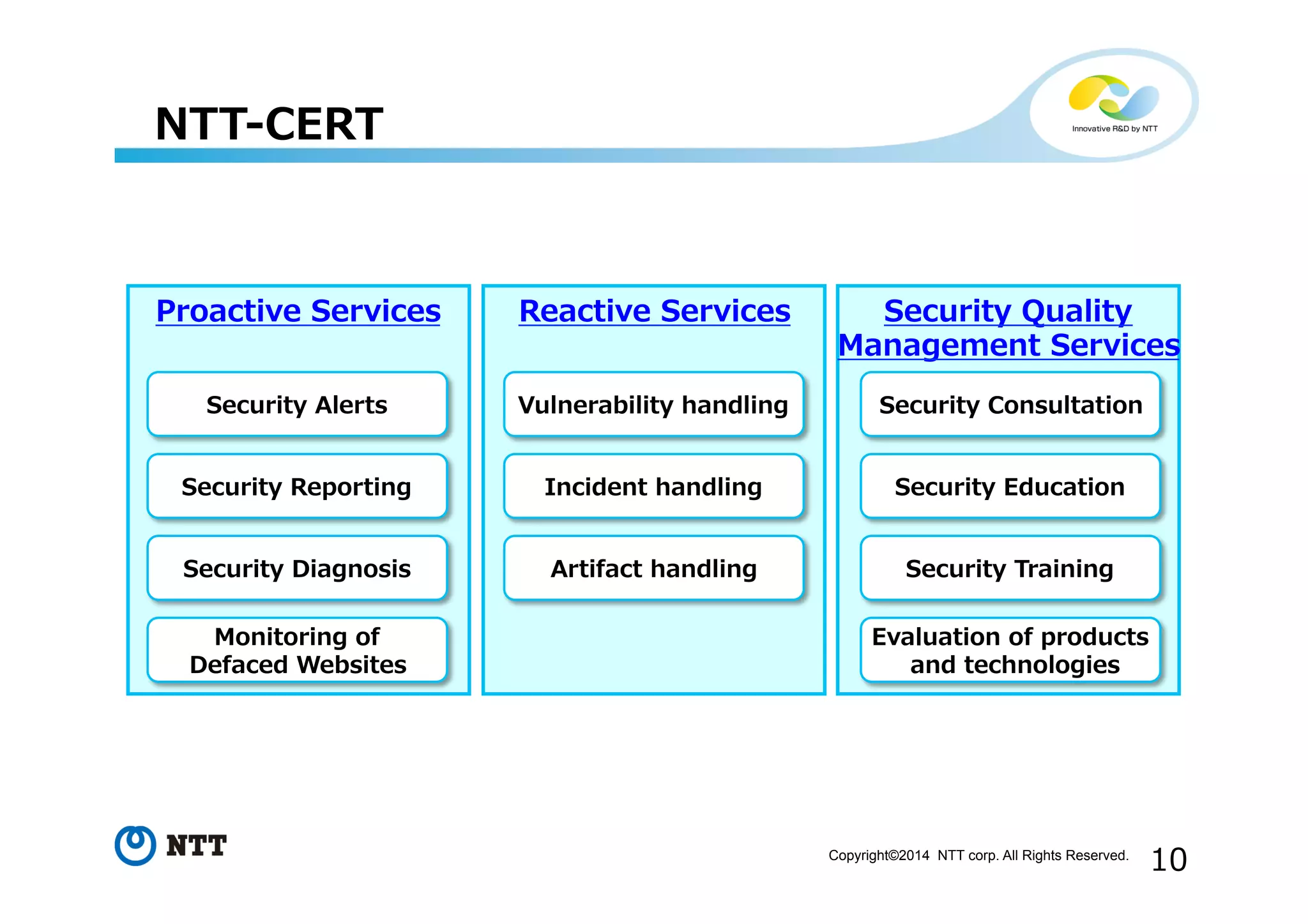 NTT-CERT

Innovative R&D by NTT

Proactive Services

Security Alerts

Security Reporting

Security Diagnosis

Monitoring of Defaced Websites

Reactive Services

Vulnerability handling

Incident handling

Artifact handling

Security Quality Management Services

Security Consultation

Security Education

Security Training

Evaluation of products and technologies

NTT

Copyright©2014 NTT corp. All Rights Reserved. 10